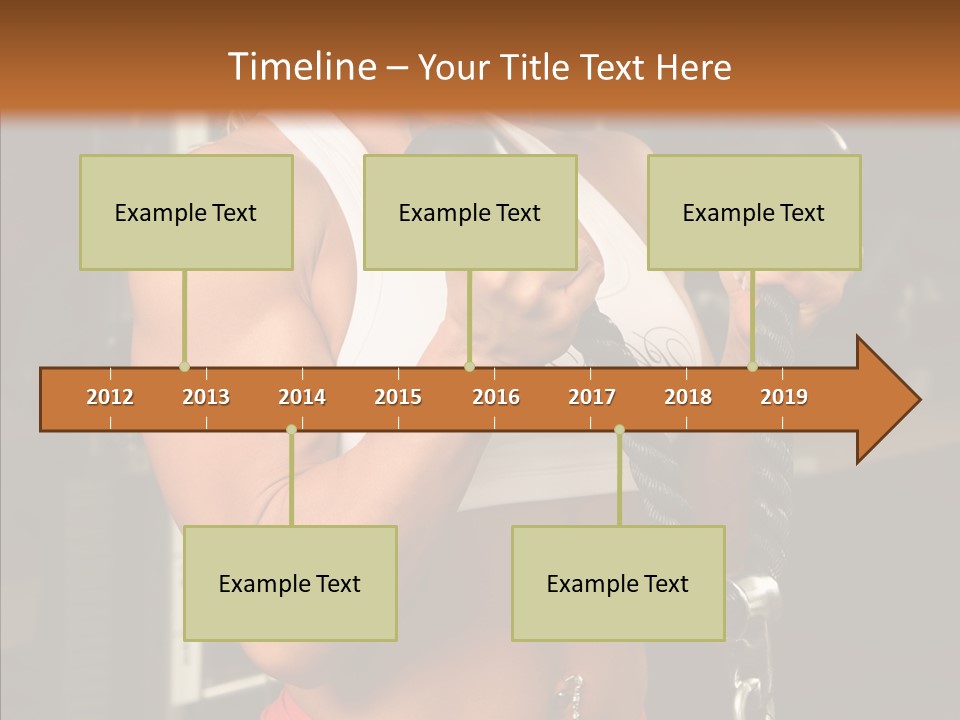 Timeline – Your Title Text Here

Example Text

Example Text

Example Text

2012 2013 2014 2015 2016 2017 2018 2019

Example Text

Example Text